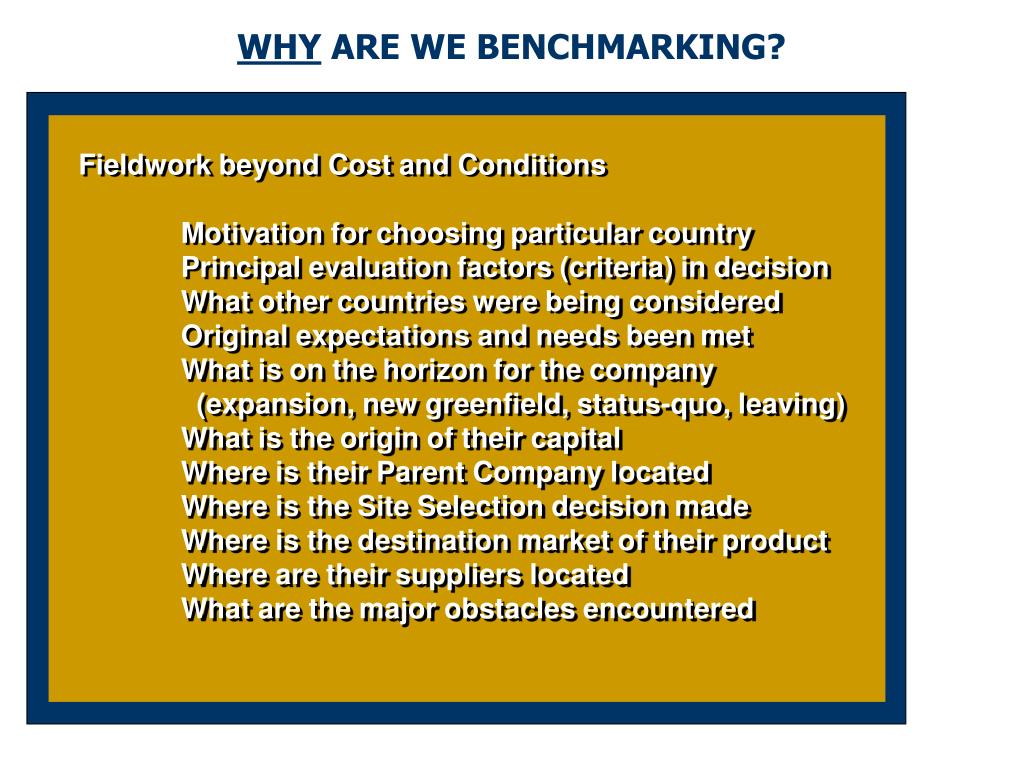 WHY ARE WE BENCHMARKING?

Fieldwork beyond Cost and Conditions

Motivation for choosing particular country
Principal evaluation factors (criteria) in decision
What other countries were being considered
Original expectations and needs been met
What is on the horizon for the company
(expansion, new greenfield, status-quo, leaving)
What is the origin of their capital
Where is their Parent Company located
Where is the Site Selection decision made
Where is the destination market of their product
Where are their suppliers located
What are the major obstacles encountered